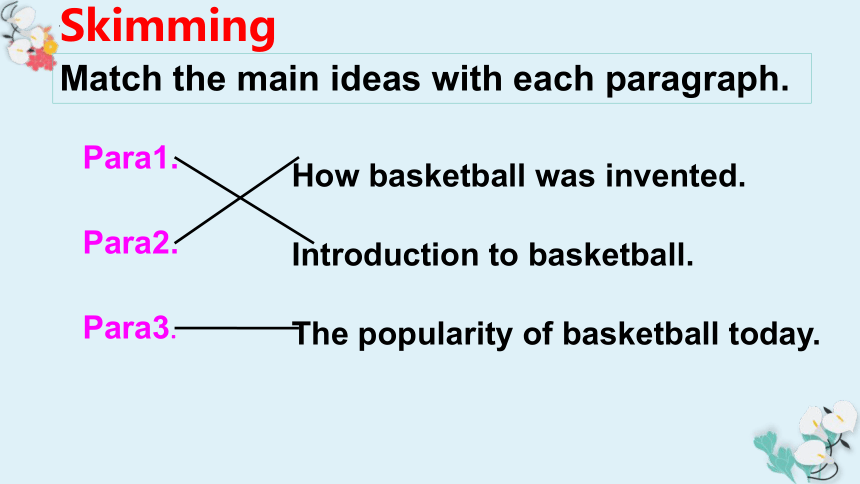 Skimming

Match the main ideas with each paragraph.

Para1.

Para2.

Para3.

How basketball was invented.

Introduction to basketball.

The popularity of basketball today.